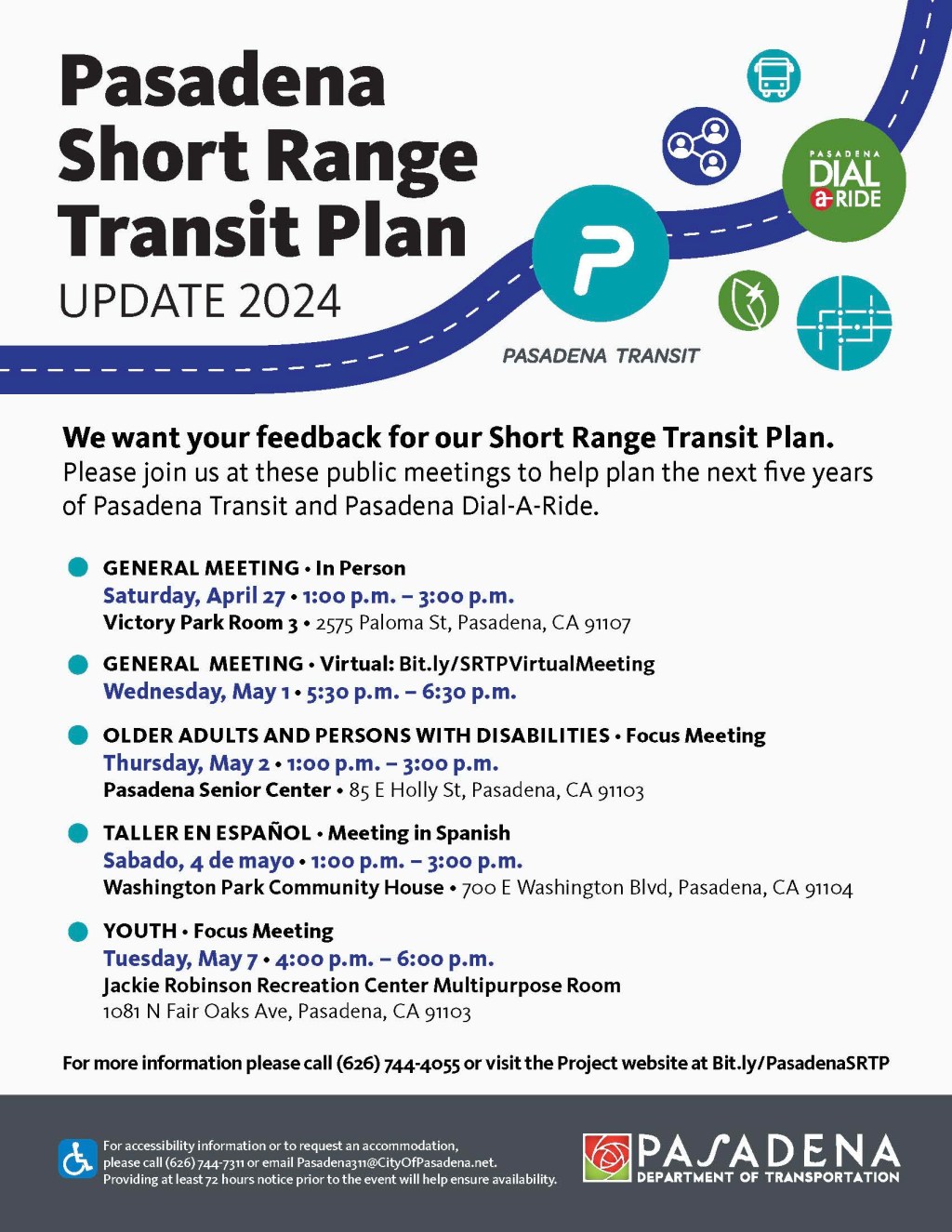 Pasadena Short Range Transit Plan
UPDATE 2024

PASADENA DIAL a-RIDE

PASADENA TRANSIT

We want your feedback for our Short Range Transit Plan.
Please join us at these public meetings to help plan the next five years of Pasadena Transit and Pasadena Dial-A-Ride.

GENERAL MEETING • In Person
Saturday, April 27 • 1:00 p.m. – 3:00 p.m.
Victory Park Room 3 • 2575 Paloma St, Pasadena, CA 91107

GENERAL MEETING • Virtual: Bit.ly/SRTPVirtualMeeting
Wednesday, May 1 • 5:30 p.m. – 6:30 p.m.

OLDER ADULTS AND PERSONS WITH DISABILITIES • Focus Meeting
Thursday, May 2 • 1:00 p.m. – 3:00 p.m.
Pasadena Senior Center • 85 E Holly St, Pasadena, CA 91103

TALLER EN ESPAÑOL • Meeting in Spanish
Sabado, 4 de mayo • 1:00 p.m. – 3:00 p.m.
Washington Park Community House • 700 E Washington Blvd, Pasadena, CA 91104

YOUTH • Focus Meeting
Tuesday, May 7 • 4:00 p.m. – 6:00 p.m.
Jackie Robinson Recreation Center Multipurpose Room
1081 N Fair Oaks Ave, Pasadena, CA 91103

For more information please call (626) 744-4055 or visit the Project website at Bit.ly/PasadenaSRTP

For accessibility information or to request an accommodation, please call (626) 744-7311 or email Pasadena311@CityOfPasadena.net. Providing at least 72 hours notice prior to the event will help ensure availability.

PASADENA
DEPARTMENT OF TRANSPORTATION